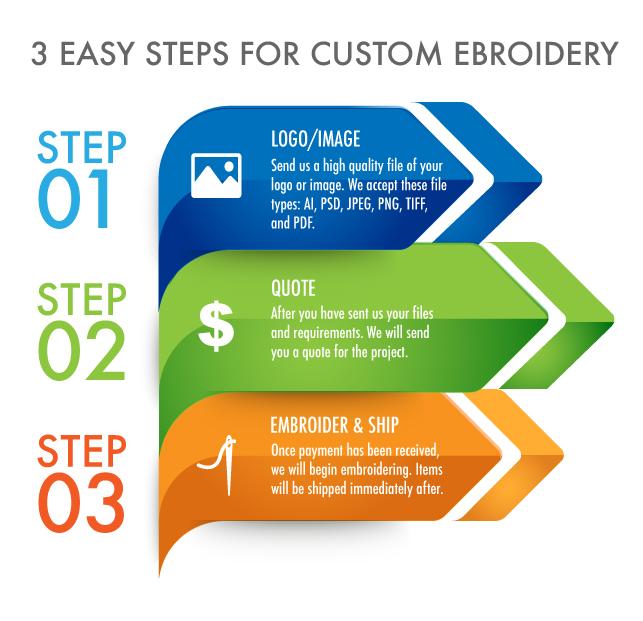 3 EASY STEPS FOR CUSTOM EBROIDERY

STEP
01

LOGO/IMAGE
Send us a high quality file of your logo or image. We accept these file types: AI, PSD, JPEG, PNG, TIFF, and PDF.

STEP
02

$

QUOTE
After you have sent us your files and requirements. We will send you a quote for the project.

STEP
03

EMBROIDER & SHIP
Once payment has been received, we will begin embroidering. Items will be shipped immediately after.